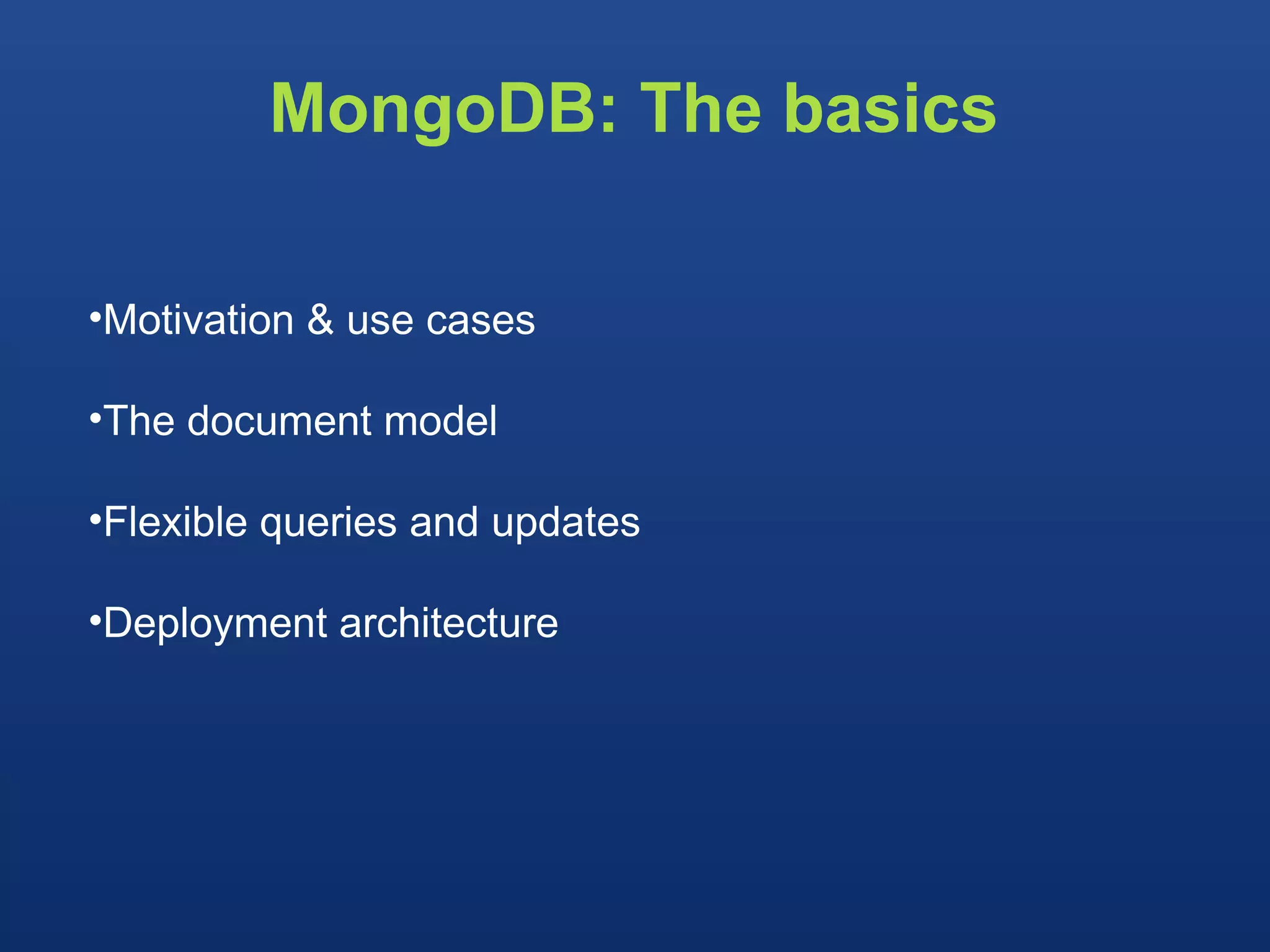 MongoDB: The basics

•Motivation & use cases

•The document model

•Flexible queries and updates

•Deployment architecture